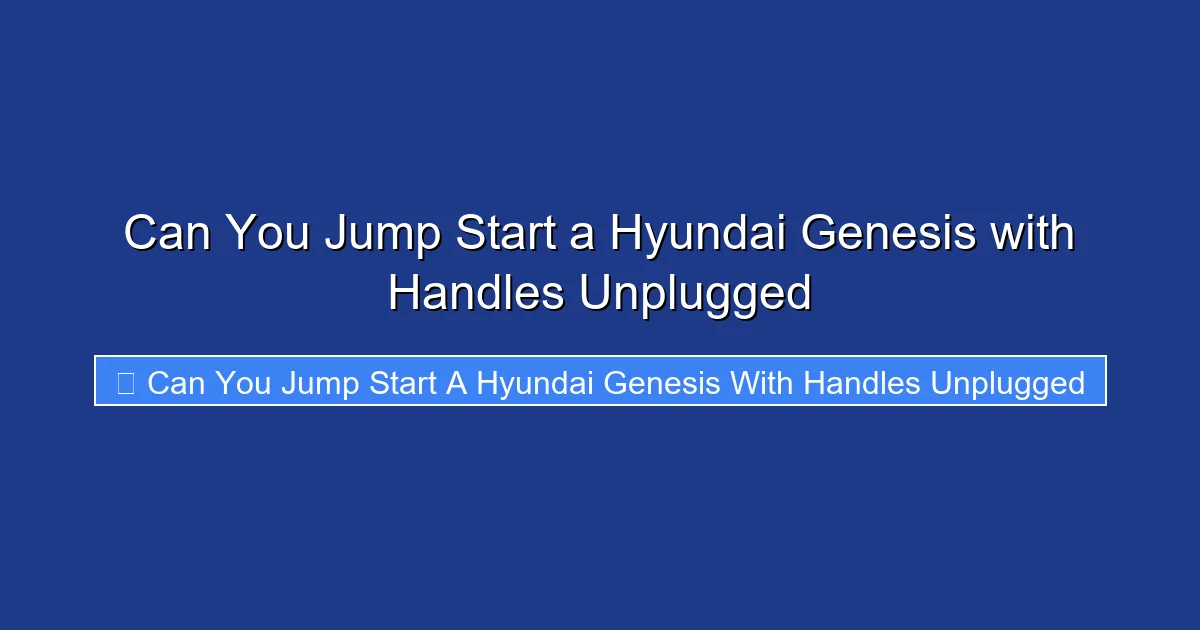 Can You Jump Start a Hyundai Genesis with Handles Unplugged

Can You Jump Start A Hyundai Genesis With Handles Unplugged